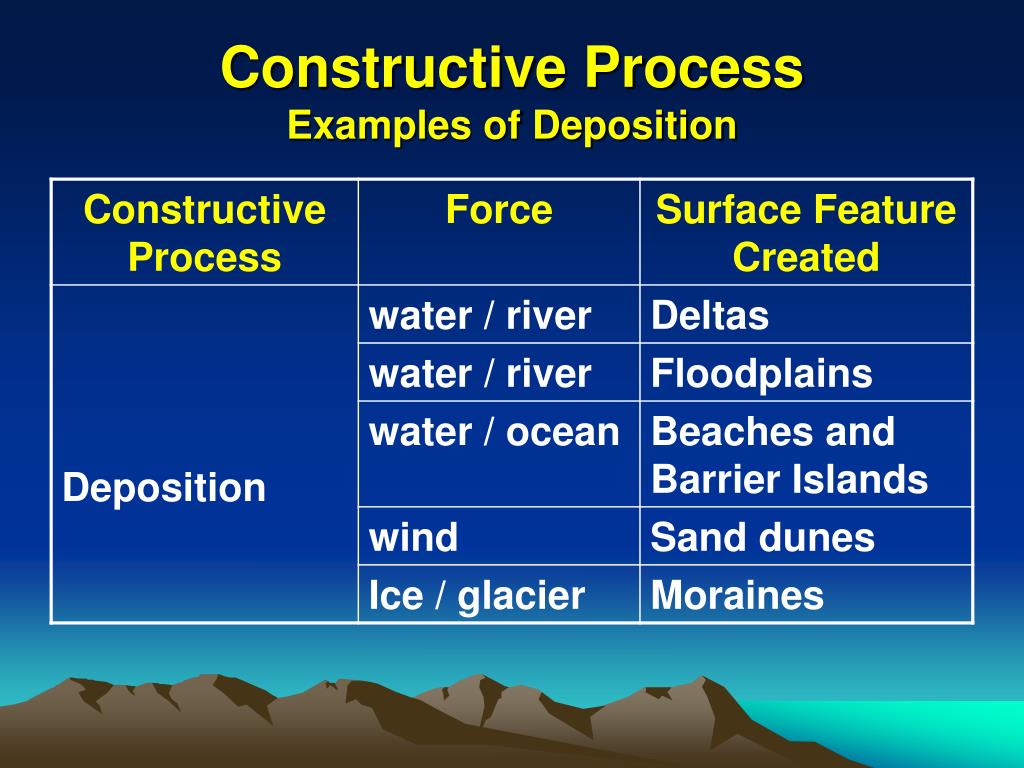 Constructive Process
Examples of Deposition

| Constructive Process | Force | Surface Feature Created |
|---|---|---|
| Deposition | water / river | Deltas |
| | water / river | Floodplains |
| | water / ocean | Beaches and Barrier Islands |
| | wind | Sand dunes |
| | Ice / glacier | Moraines |